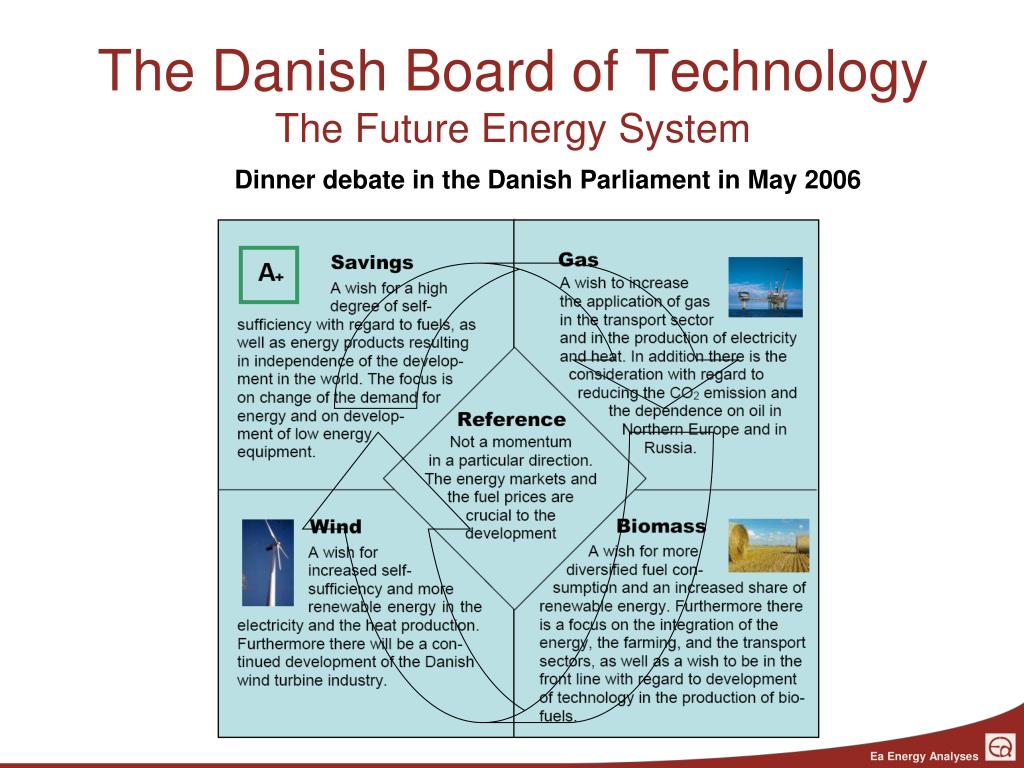 The Danish Board of Technology
The Future Energy System

Dinner debate in the Danish Parliament in May 2006

A+

Savings
A wish for a high degree of self-sufficiency with regard to fuels, as well as energy products resulting in independence of the development in the world. The focus is on change of the demand for energy and on development of low energy equipment.

Gas
A wish to increase the application of gas in the transport sector and in the production of electricity and heat. In addition there is the consideration with regard to reducing the $CO_2$ emission and the dependence on oil in Northern Europe and in Russia.

Reference
Not a momentum in a particular direction. The energy markets and the fuel prices are crucial to the development

Wind
A wish for increased self-sufficiency and more renewable energy in the electricity and the heat production. Furthermore there will be a continued development of the Danish wind turbine industry.

Biomass
A wish for more diversified fuel consumption and an increased share of renewable energy. Furthermore there is a focus on the integration of the energy, the farming, and the transport sectors, as well as a wish to be in the front line with regard to development of technology in the production of biofuels.

Ea Energy Analyses